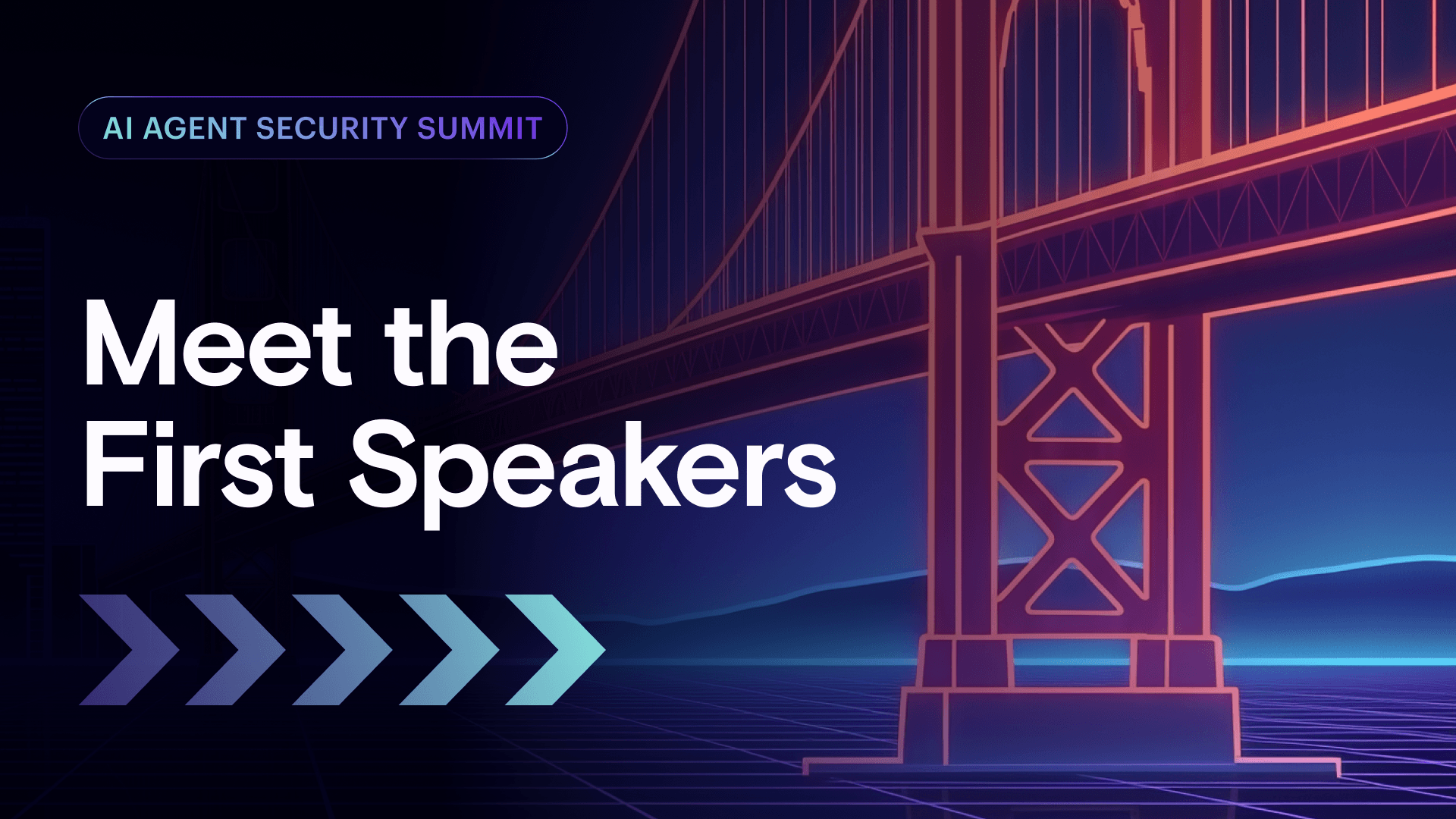 AI AGENT SECURITY SUMMIT

Meet the First Speakers